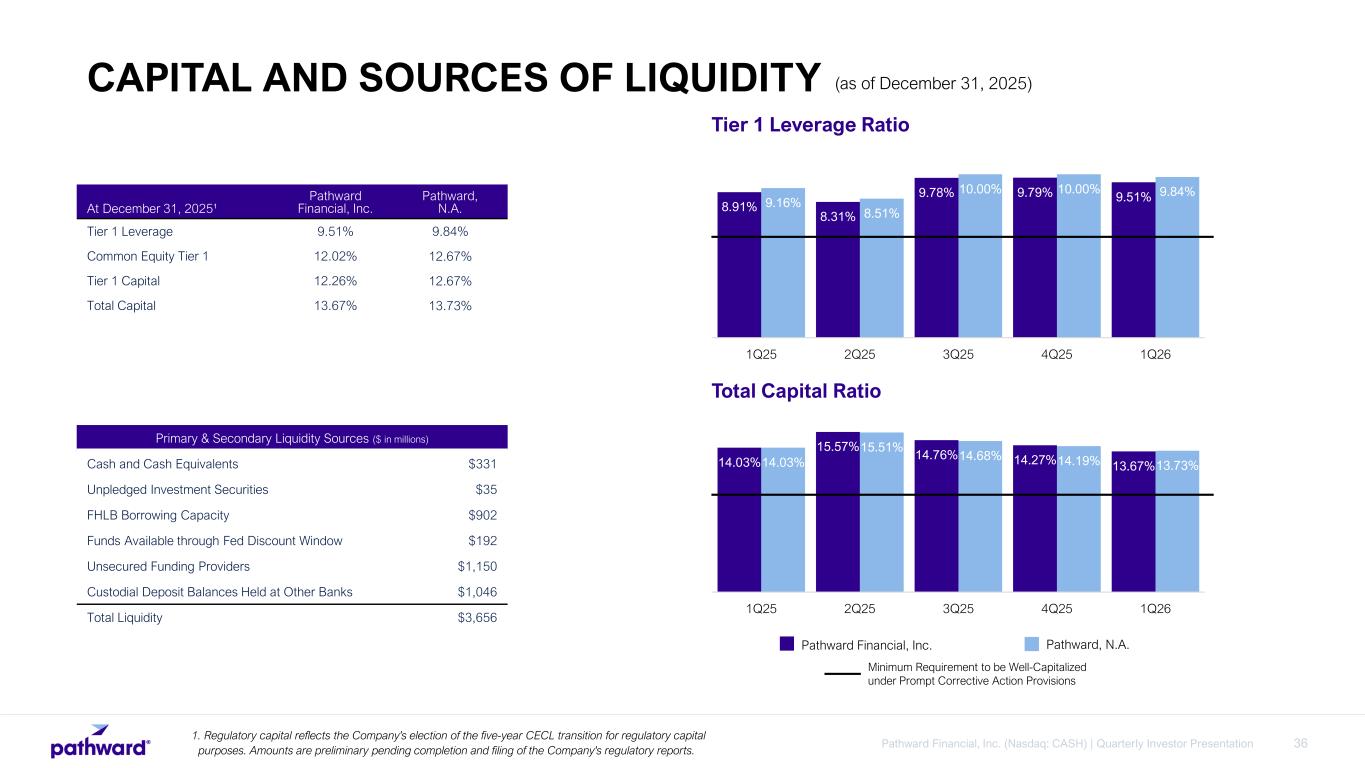 CAPITAL AND SOURCES OF LIQUIDITY (as of December 31, 2025)

| At December 31, 2025¹ | Pathward Financial, Inc. | Pathward, N.A. |
|---|---|---|
| Tier 1 Leverage | 9.51% | 9.84% |
| Common Equity Tier 1 | 12.02% | 12.67% |
| Tier 1 Capital | 12.26% | 12.67% |
| Total Capital | 13.67% | 13.73% |

| Primary & Secondary Liquidity Sources ($ in millions) | |
|---|---|
| Cash and Cash Equivalents | $331 |
| Unpledged Investment Securities | $35 |
| FHLB Borrowing Capacity | $902 |
| Funds Available through Fed Discount Window | $192 |
| Unsecured Funding Providers | $1,150 |
| Custodial Deposit Balances Held at Other Banks | $1,046 |
| Total Liquidity | $3,656 |

Tier 1 Leverage Ratio

8.91% 9.16% 8.31% 8.51% 9.78% 10.00% 9.79% 10.00% 9.51% 9.84%

1Q25 2Q25 3Q25 4Q25 1Q26

Total Capital Ratio

14.03% 14.03% 15.57% 15.51% 14.76% 14.68% 14.27% 14.19% 13.67% 13.73%

1Q25 2Q25 3Q25 4Q25 1Q26

Pathward Financial, Inc. Pathward, N.A.

Minimum Requirement to be Well-Capitalized under Prompt Corrective Action Provisions

pathward®

1. Regulatory capital reflects the Company's election of the five-year CECL transition for regulatory capital purposes. Amounts are preliminary pending completion and filing of the Company's regulatory reports.

Pathward Financial, Inc. (Nasdaq: CASH) | Quarterly Investor Presentation 36